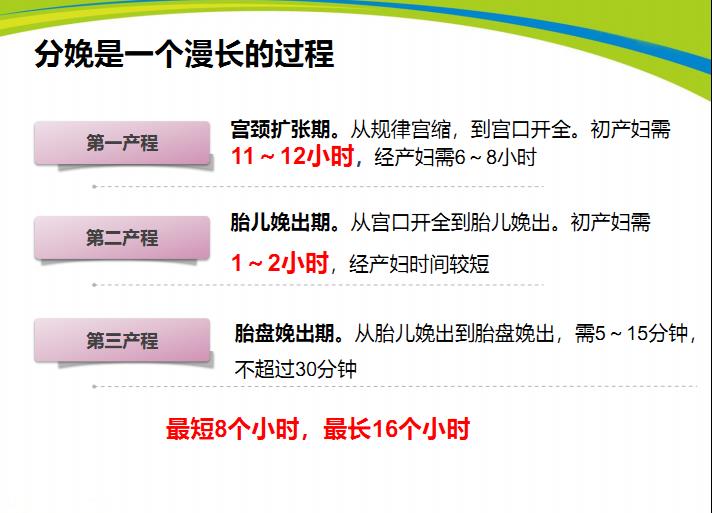 分娩是一个漫长的过程

第一产程

宫颈扩张期。从规律宫缩，到宫口开全。初产妇需11～12小时，经产妇需6～8小时

第二产程

胎儿娩出期。从宫口开全到胎儿娩出。初产妇需1～2小时，经产妇时间较短

第三产程

胎盘娩出期。从胎儿娩出到胎盘娩出，需5～15分钟，不超过30分钟

最短8个小时，最长16个小时